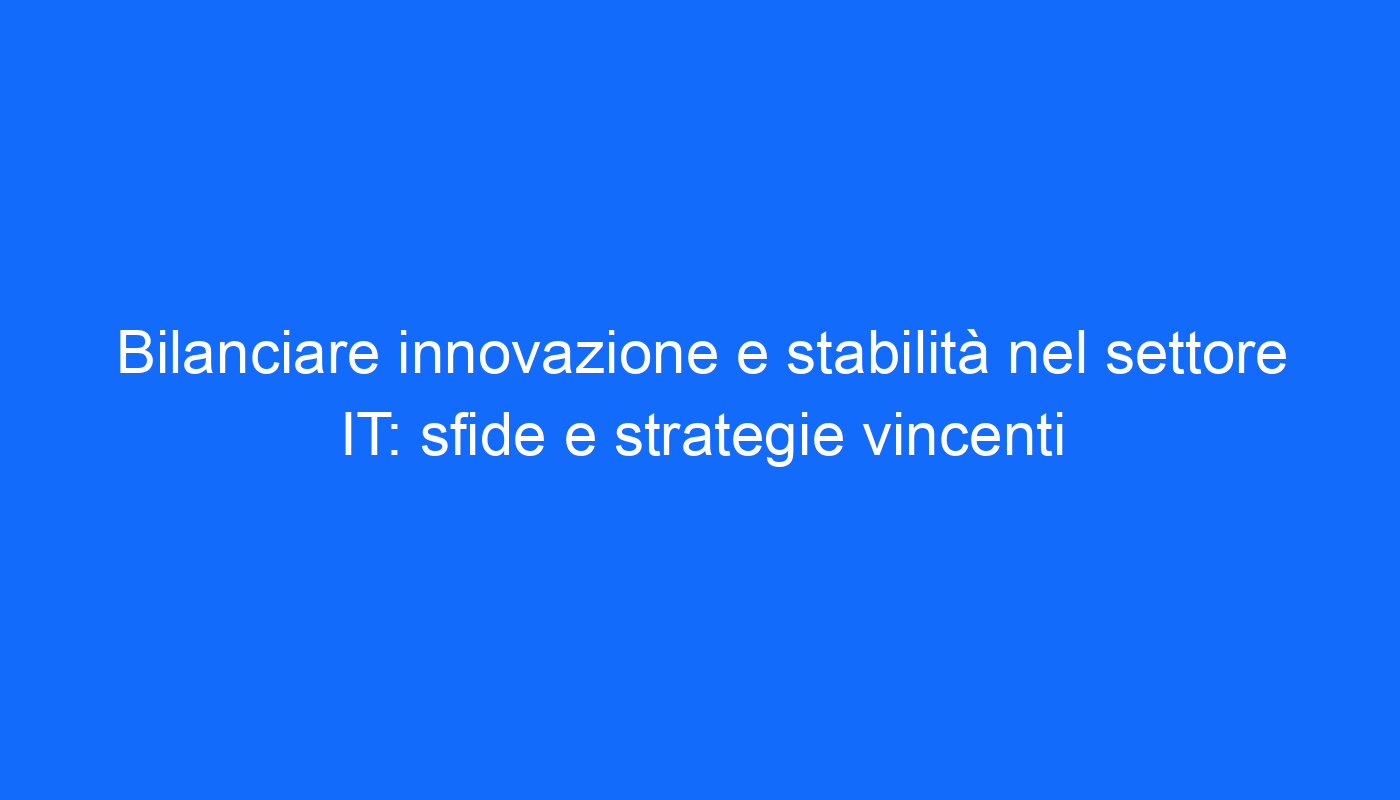 Bilanciare innovazione e stabilità nel settore IT: sfide e strategie vincenti